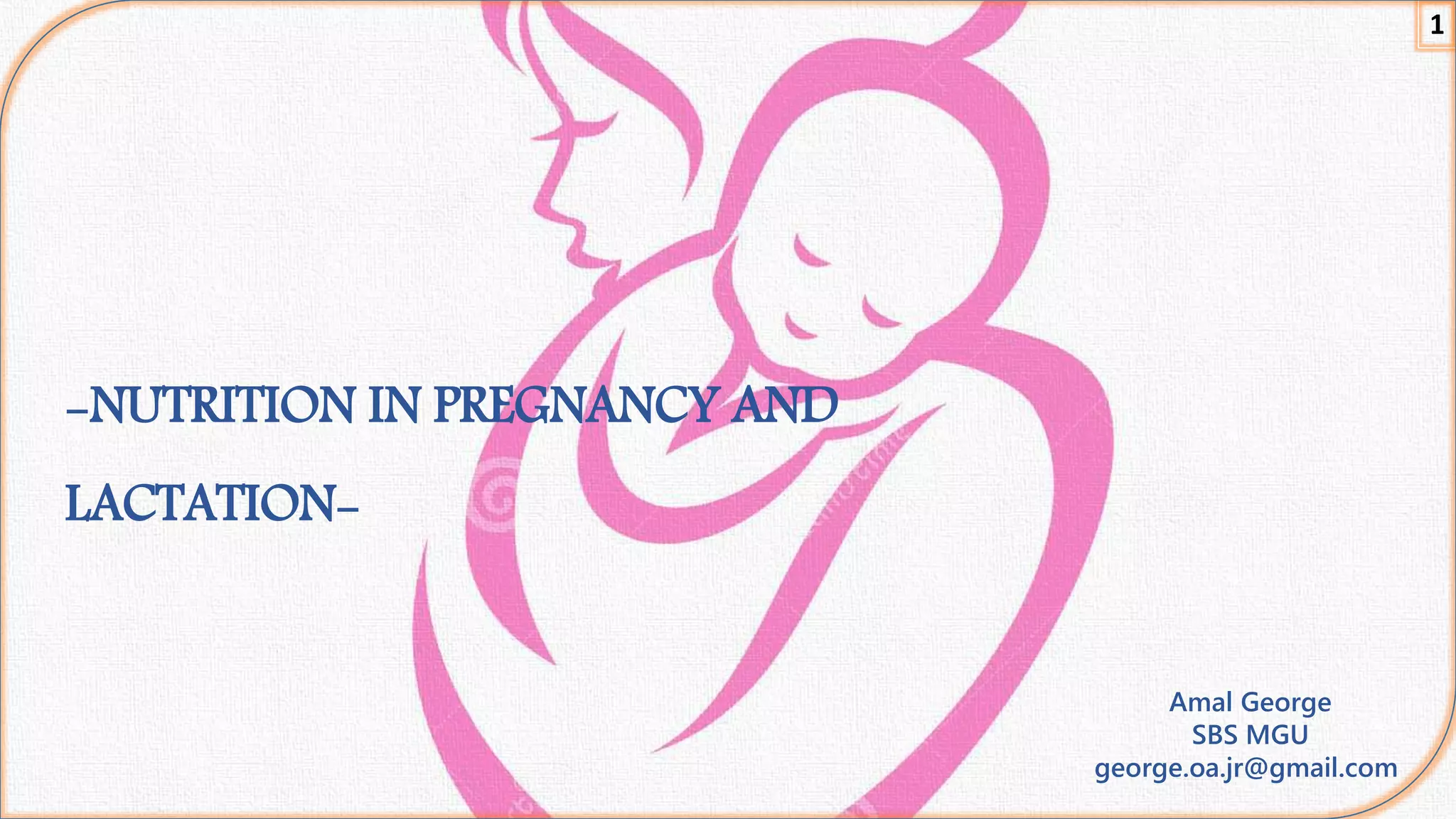 1

-NUTRITION IN PREGNANCY AND LACTATION-

Amal George
SBS MGU
george.oa.jr@gmail.com